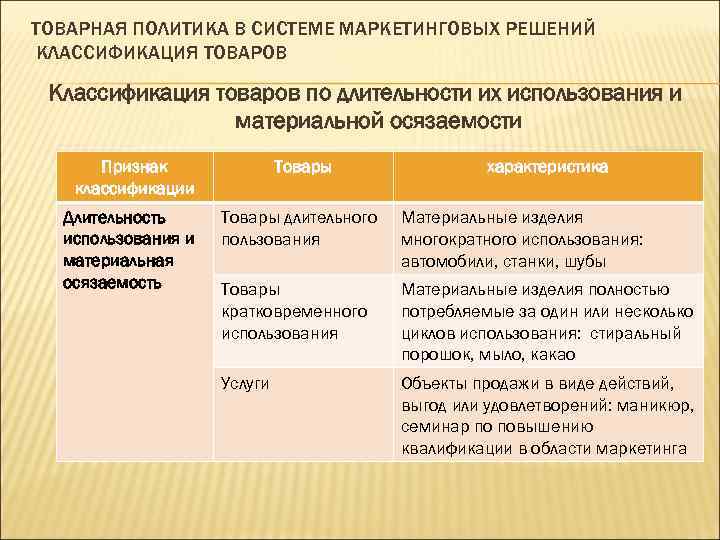 ТОВАРНАЯ ПОЛИТИКА В СИСТЕМЕ МАРКЕТИНГОВЫХ РЕШЕНИЙ
КЛАССИФИКАЦИЯ ТОВАРОВ

Классификация товаров по длительности их использования и материальной осязаемости

| Признак классификации | Товары | характеристика |
|---|---|---|
| Длительность использования и материальная осязаемость | Товары длительного пользования | Материальные изделия многократного использования: автомобили, станки, шубы |
| | Товары кратковременного использования | Материальные изделия полностью потребляемые за один или несколько циклов использования: стиральный порошок, мыло, какао |
| | Услуги | Объекты продажи в виде действий, выгод или удовлетворений: маникюр, семинар по повышению квалификации в области маркетинга |